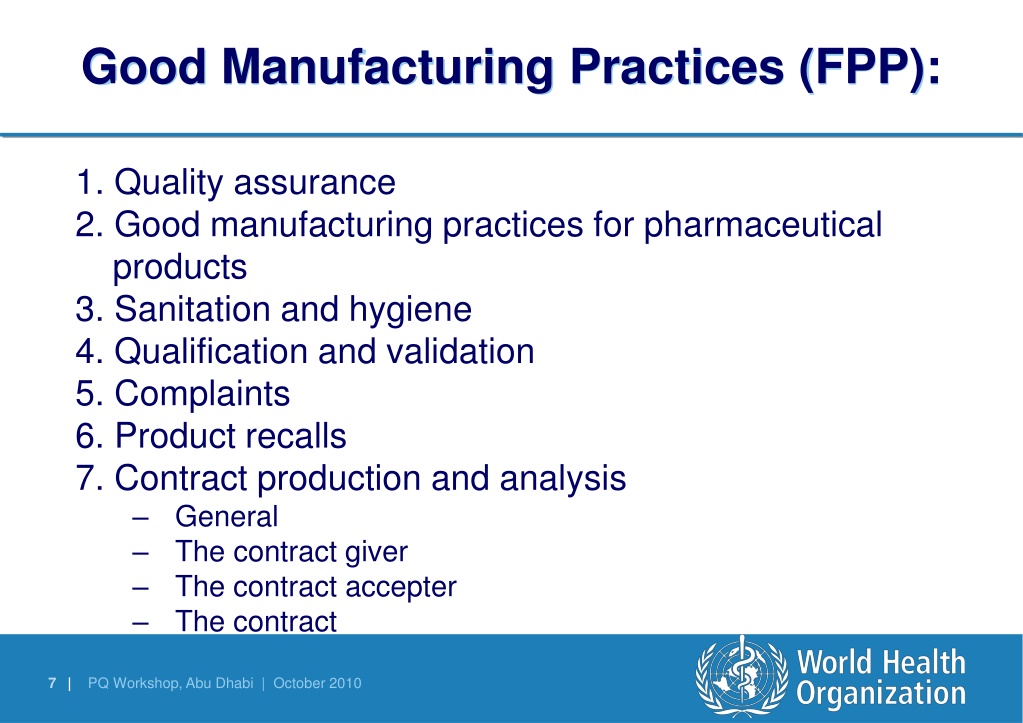 Good Manufacturing Practices (FPP):

1. Quality assurance
2. Good manufacturing practices for pharmaceutical products
3. Sanitation and hygiene
4. Qualification and validation
5. Complaints
6. Product recalls
7. Contract production and analysis
– General
– The contract giver
– The contract accepter
– The contract

7 | PQ Workshop, Abu Dhabi | October 2010

World Health Organization